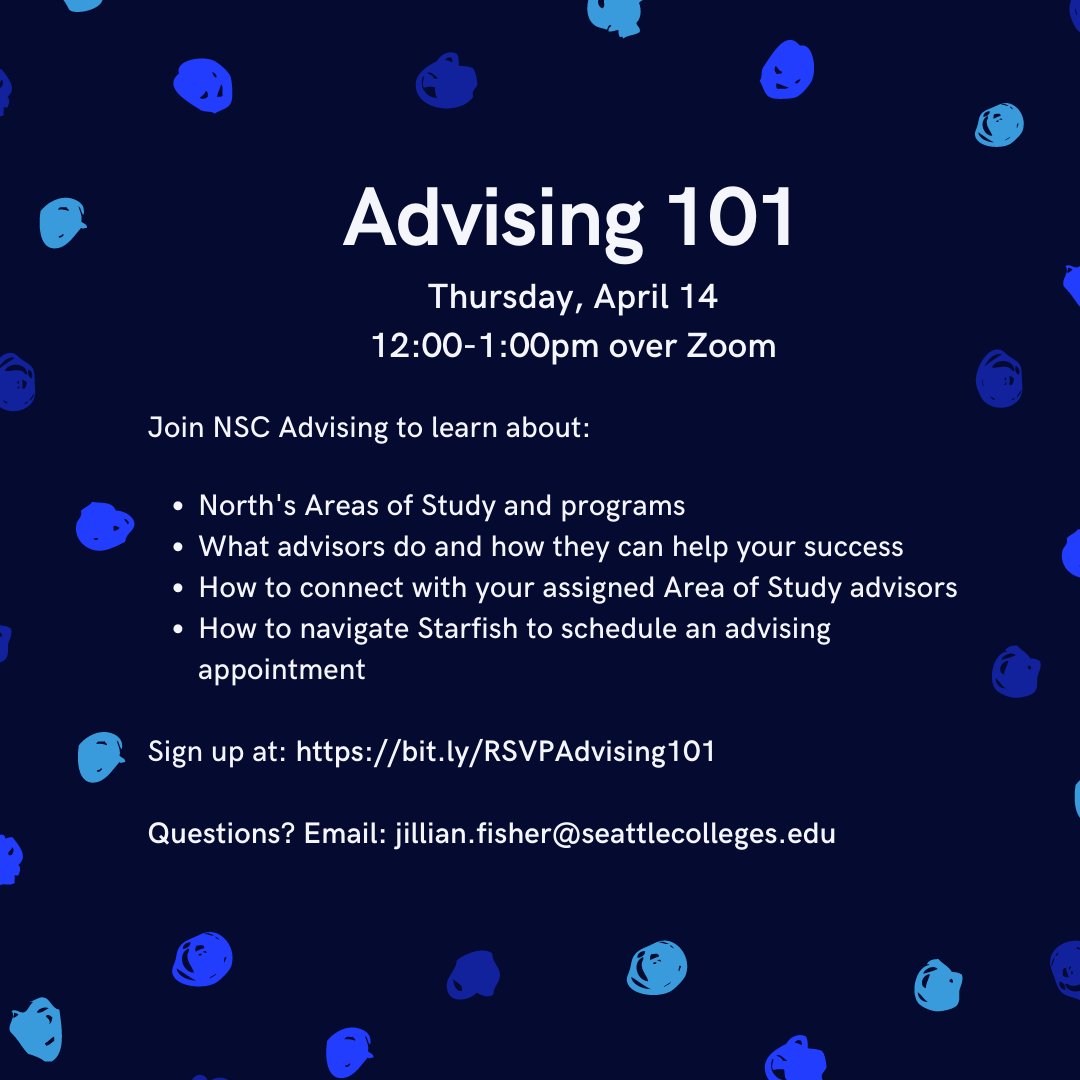 Advising 101

Thursday, April 14
12:00-1:00pm over Zoom

Join NSC Advising to learn about:

- North's Areas of Study and programs
- What advisors do and how they can help your success
- How to connect with your assigned Area of Study advisors
- How to navigate Starfish to schedule an advising appointment

Sign up at: https://bit.ly/RSVPAdvising101

Questions? Email: jillian.fisher@seattlecolleges.edu